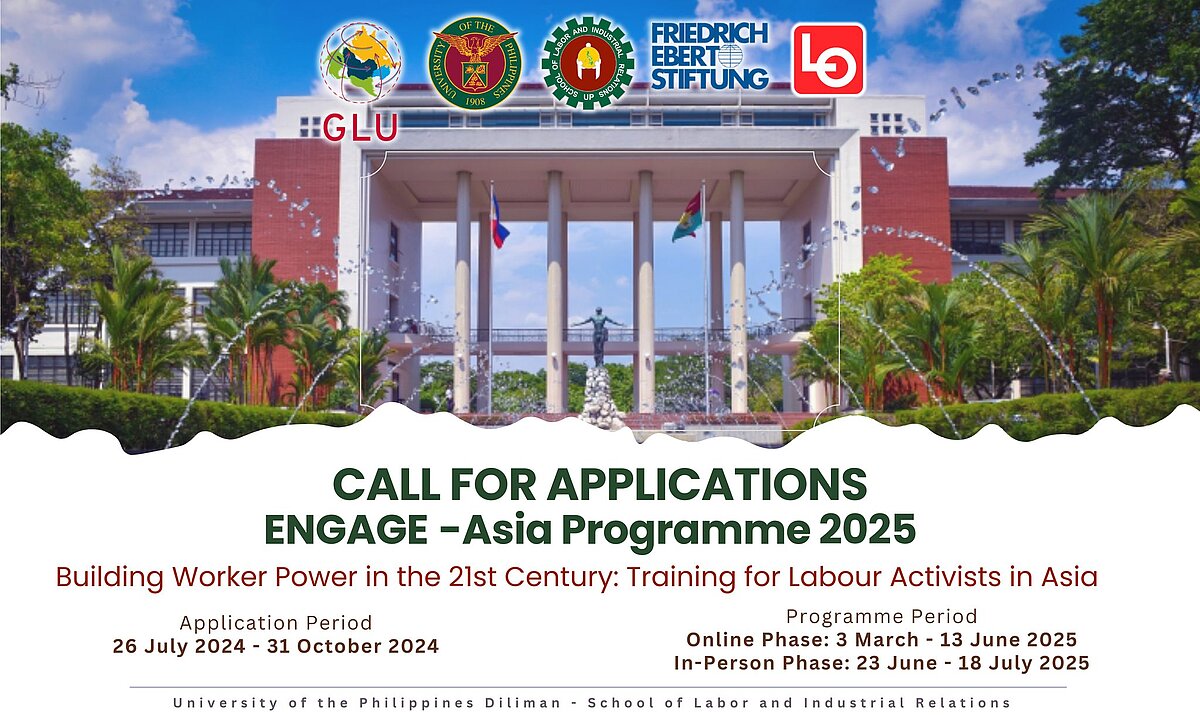 GLU

UNIVERSITY OF THE PHILIPPINES 1908

SCHOOL OF LABOR AND INDUSTRIAL RELATIONS UP

FRIEDRICH EBERT STIFTUNG

LO

CALL FOR APPLICATIONS
ENGAGE -Asia Programme 2025

Building Worker Power in the 21st Century: Training for Labour Activists in Asia

Application Period
26 July 2024 - 31 October 2024

Programme Period
Online Phase: 3 March - 13 June 2025
In-Person Phase: 23 June - 18 July 2025

University of the Philippines Diliman - School of Labor and Industrial Relations